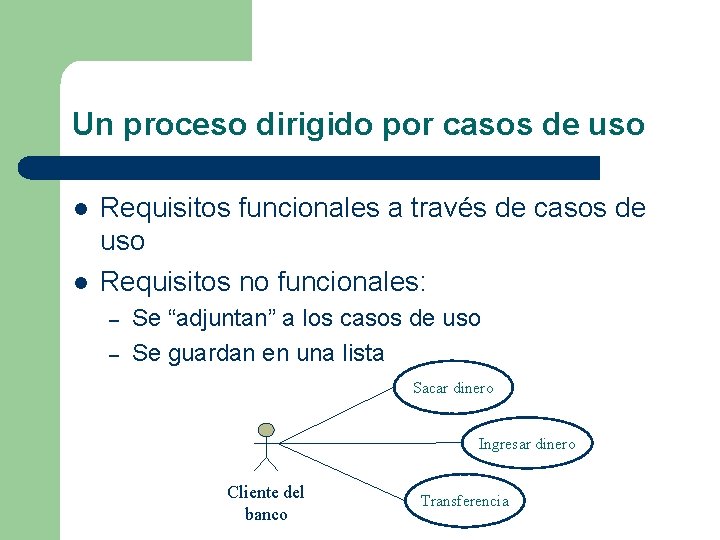 Un proceso dirigido por casos de uso

- Requisitos funcionales a través de casos de uso
- Requisitos no funcionales:
  – Se “adjuntan” a los casos de uso
  – Se guardan en una lista

Sacar dinero

Ingresar dinero

Transferencia

Cliente del banco